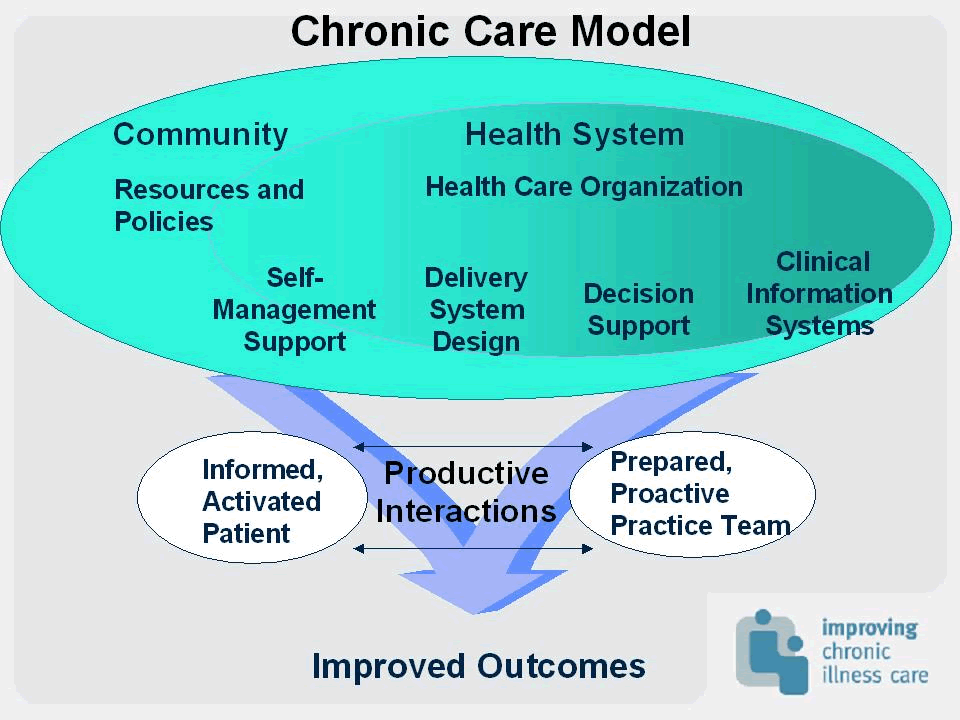 Chronic Care Model

Community

Resources and Policies

Health System

Health Care Organization

Self-Management Support

Delivery System Design

Decision Support

Clinical Information Systems

Informed, Activated Patient

Productive Interactions

Prepared, Proactive Practice Team

Improved Outcomes

improving chronic illness care